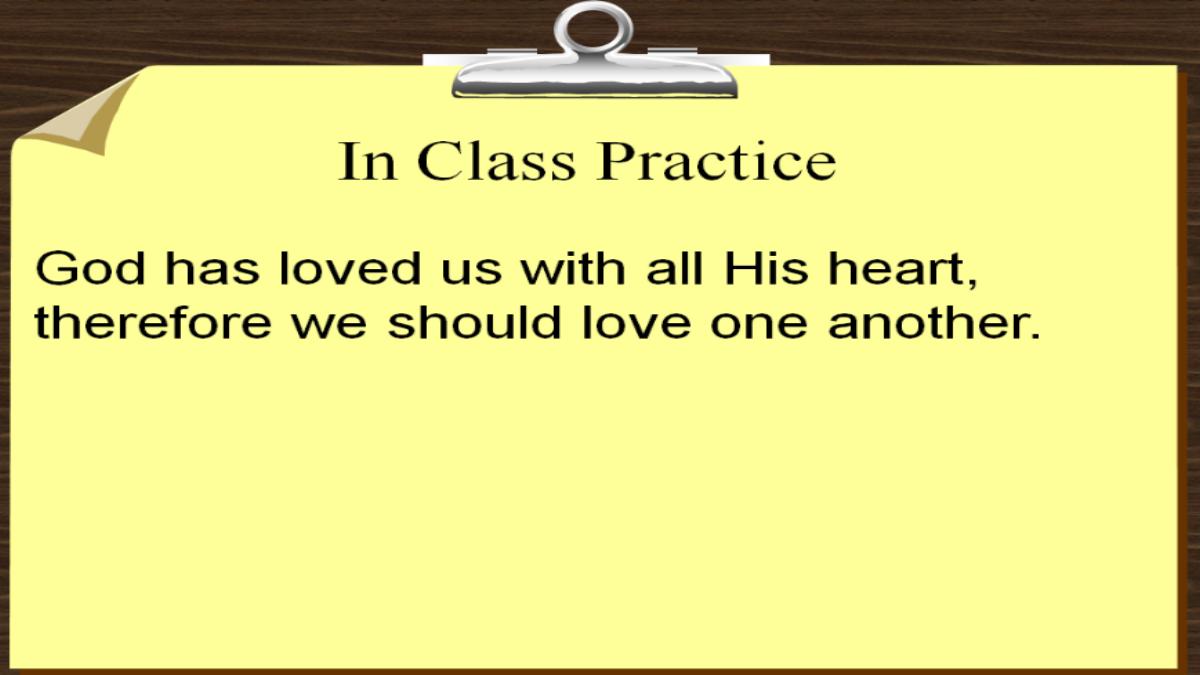 In Class Practice

God has loved us with all His heart, therefore we should love one another.